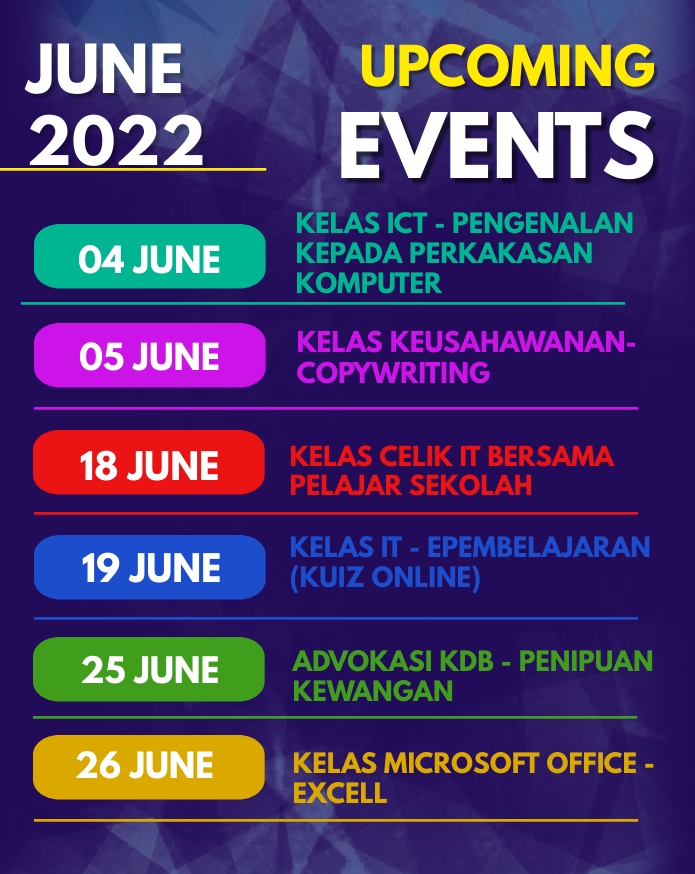 JUNE 2022

UPCOMING EVENTS

04 JUNE

KELAS ICT - PENGENALAN KEPADA PERKAKASAN KOMPUTER

05 JUNE

KELAS KEUSAHAWANAN-COPYWRITING

18 JUNE

KELAS CELIK IT BERSAMA PELAJAR SEKOLAH

19 JUNE

KELAS IT - EPEMBELAJARAN (KUIZ ONLINE)

25 JUNE

ADVOKASI KDB - PENIPUAN KEWANGAN

26 JUNE

KELAS MICROSOFT OFFICE - EXCELL